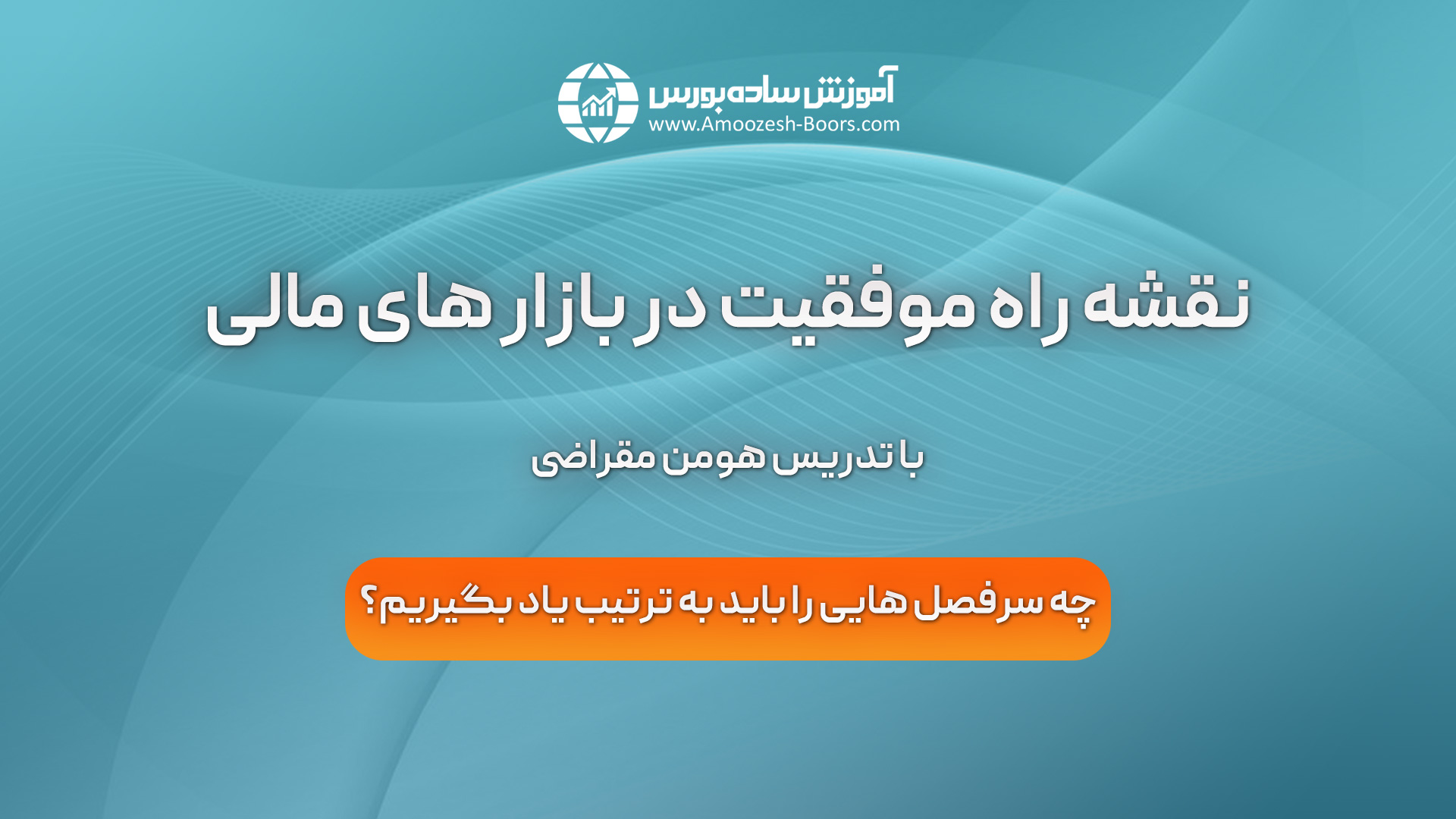 آموزش ساده بورس
www.Amoozesh-Boors.com

نقشه راه موفقیت در بازار های مالی

با تدریس هومن مقراضی

چه سرفصل هایی را باید به ترتیب یاد بگیریم؟